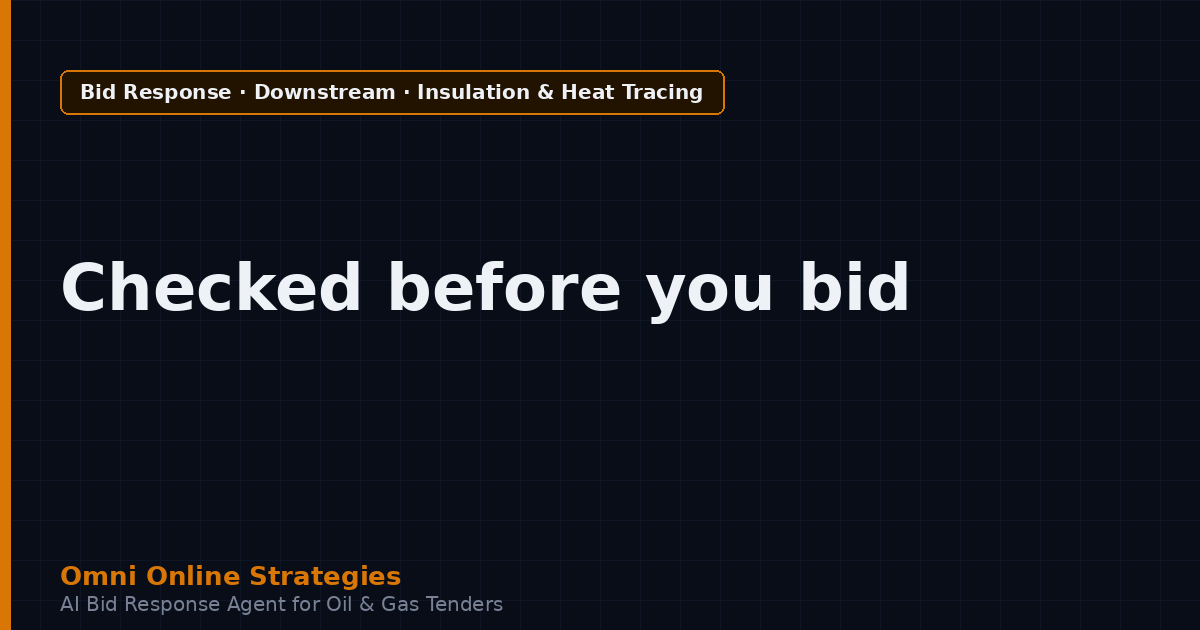 Bid Response · Downstream · Insulation & Heat Tracing

Checked before you bid

Omni Online Strategies
AI Bid Response Agent for Oil & Gas Tenders